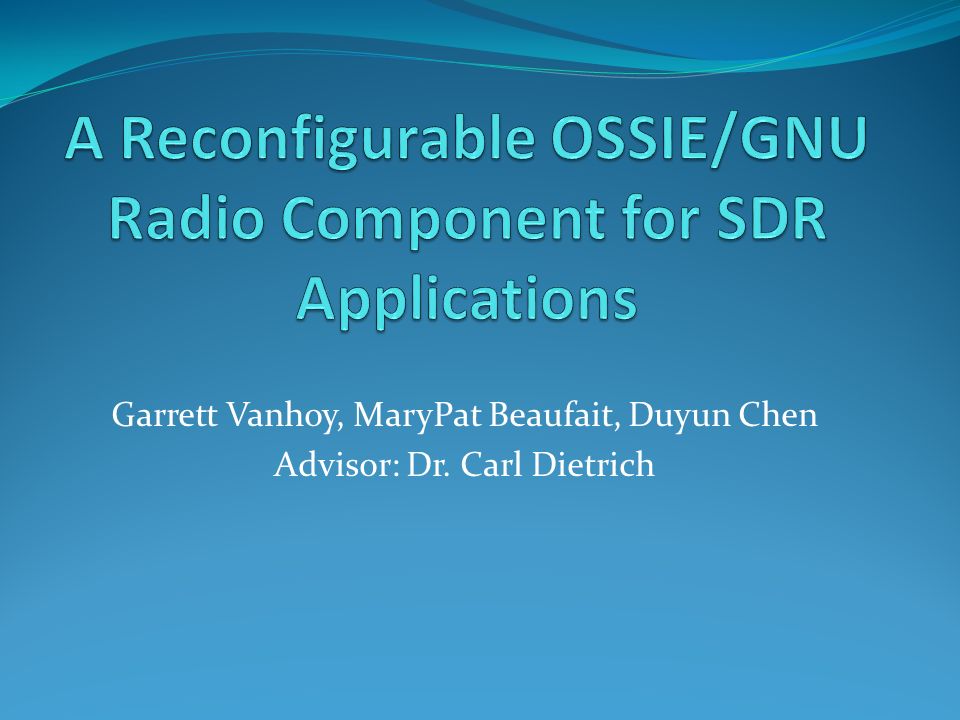 A Reconfigurable OSSIE/GNU Radio Component for SDR Applications

Garrett Vanhoy, MaryPat Beaufait, Duyun Chen
Advisor: Dr. Carl Dietrich